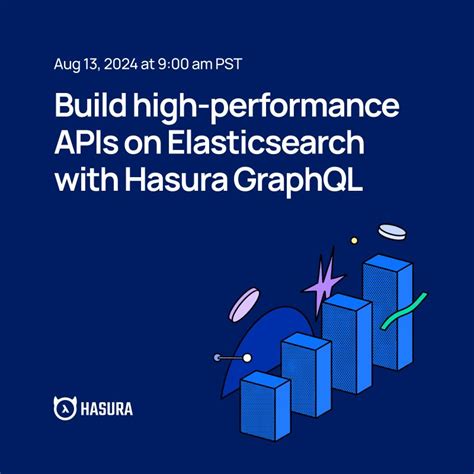 Aug 13, 2024 at 9:00 am PST

Build high-performance APIs on Elasticsearch with Hasura GraphQL

HASURA